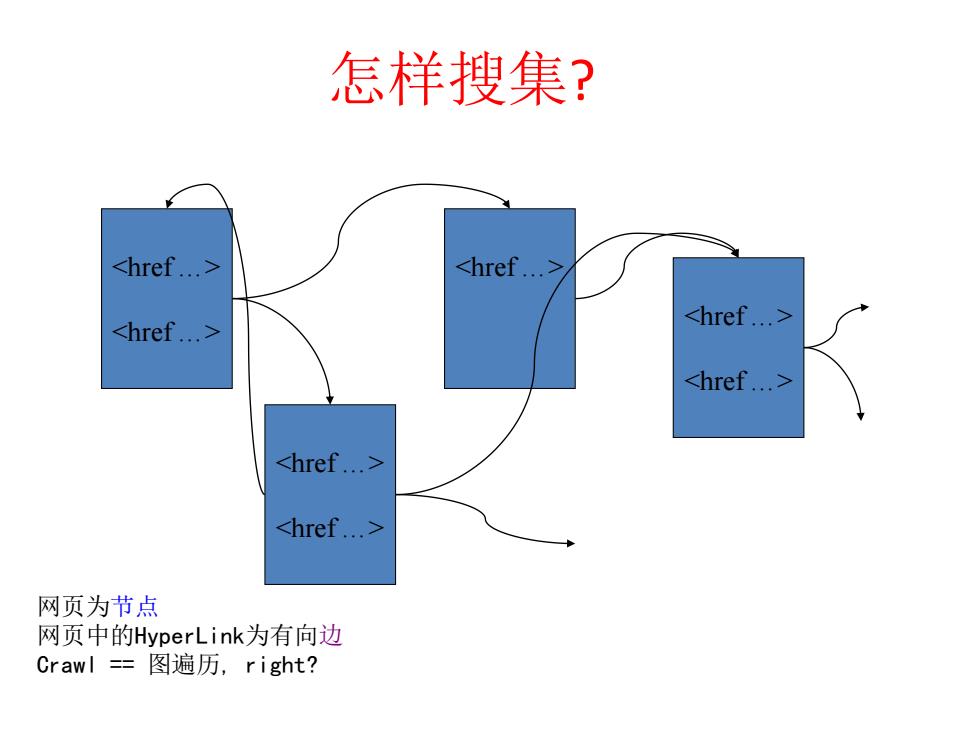 怎样搜集?

<href …>

<href …>

<href …>

<href …>

<href …>

<href …>

<href …>

网页为节点
网页中的HyperLink为有向边
Crawl == 图遍历, right?